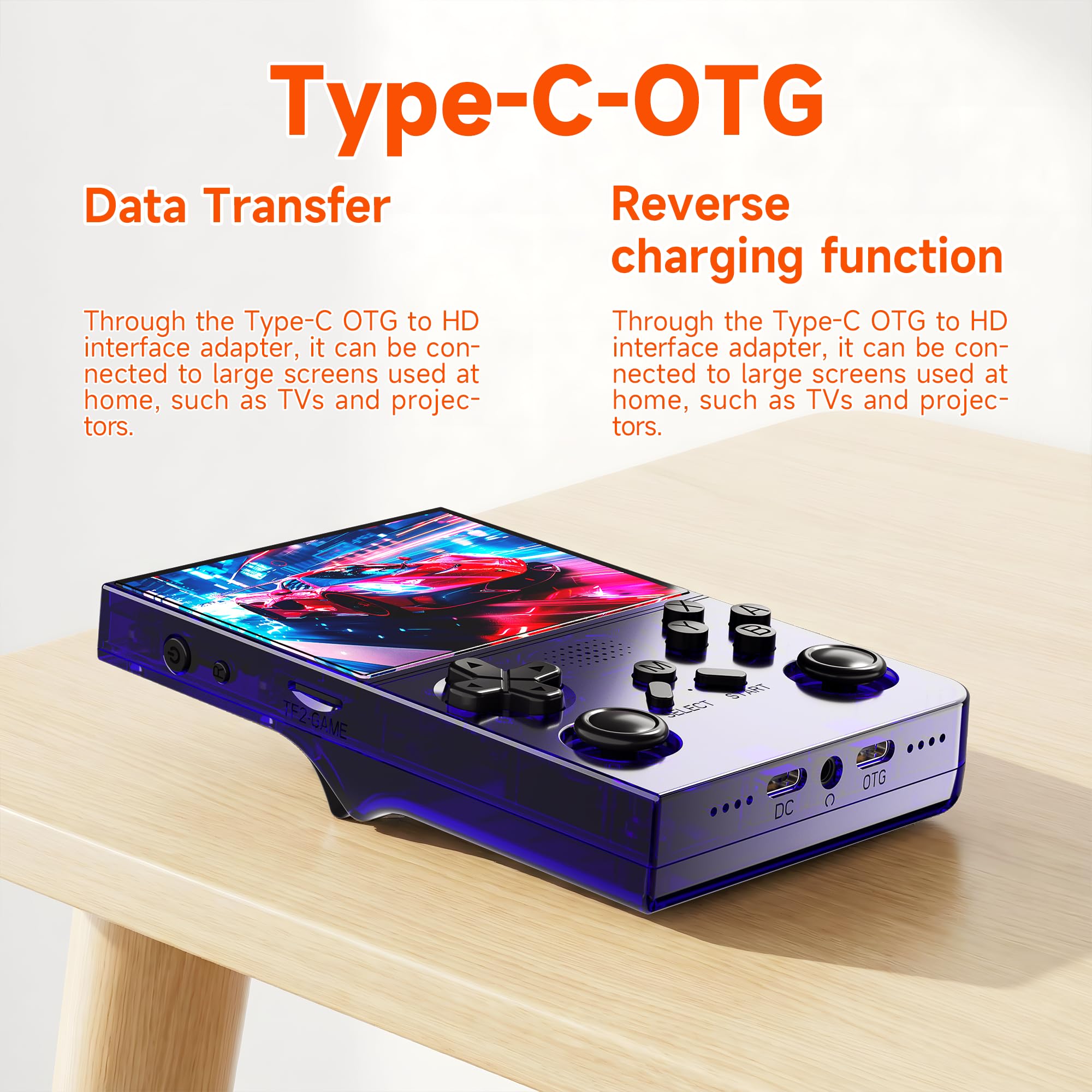 Type-C-OTG

Data Transfer

Through the Type-C OTG to HD interface adapter, it can be connected to large screens used at home, such as TVs and projectors.

Reverse charging function

Through the Type-C OTG to HD interface adapter, it can be connected to large screens used at home, such as TVs and projectors.

X A Y B M SELECT START R TF2-GAME DC OTG